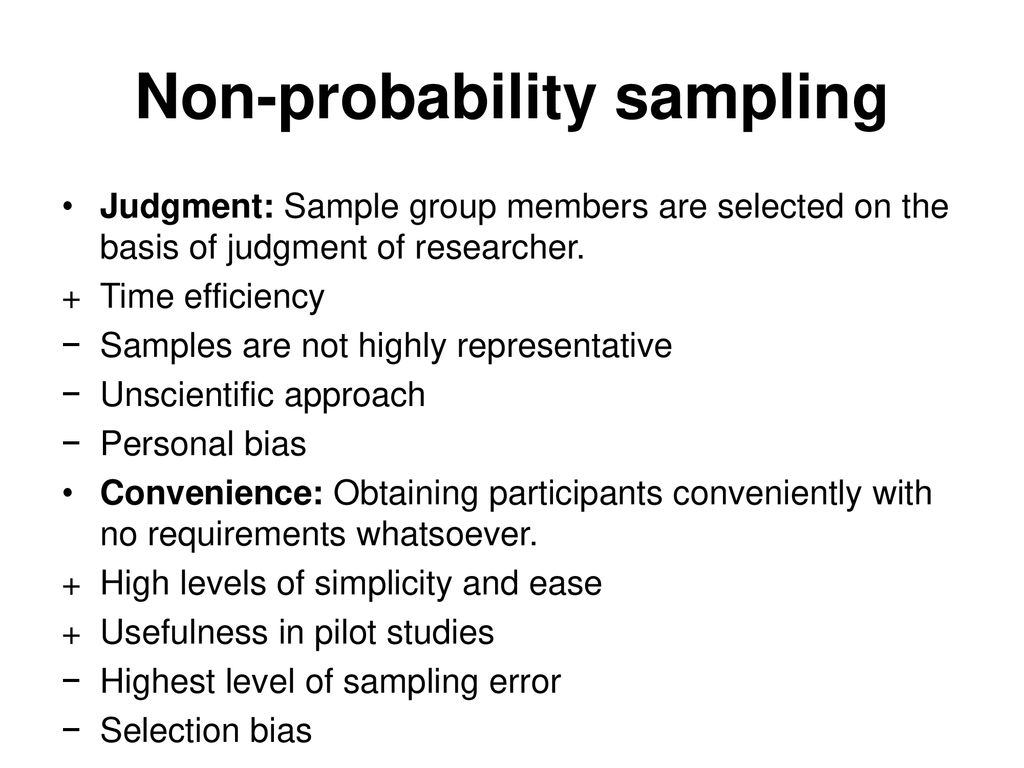 Non-probability sampling

• Judgment: Sample group members are selected on the basis of judgment of researcher.
+ Time efficiency
− Samples are not highly representative
− Unscientific approach
− Personal bias
• Convenience: Obtaining participants conveniently with no requirements whatsoever.
+ High levels of simplicity and ease
+ Usefulness in pilot studies
− Highest level of sampling error
− Selection bias